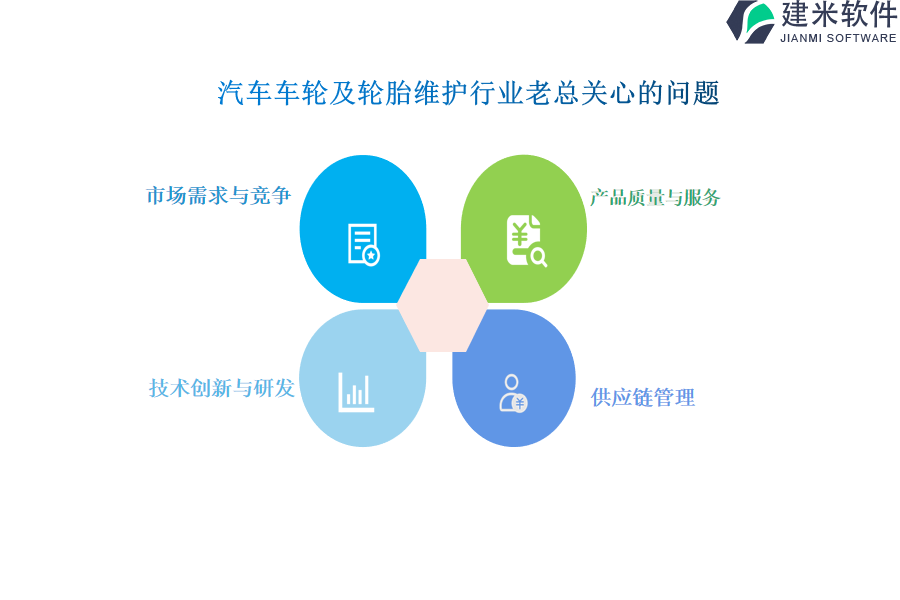 建米软件
JIANMI SOFTWARE

汽车车轮及轮胎维护行业老总关心的问题

市场需求与竞争

产品质量与服务

技术创新与研发

供应链管理